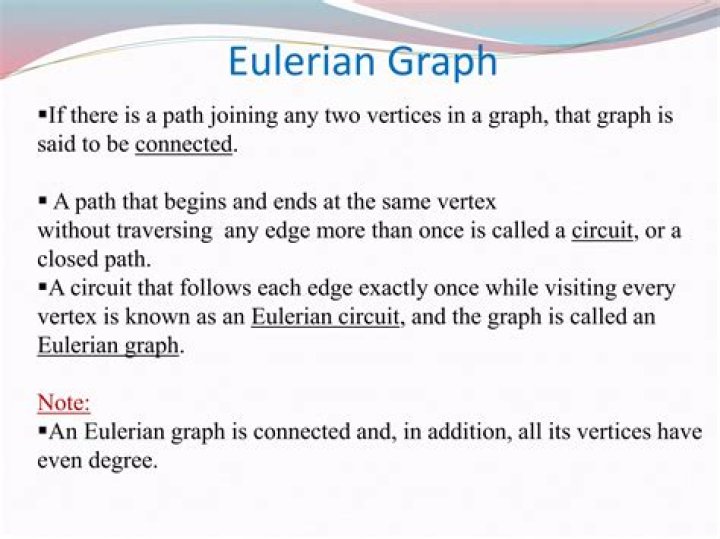 Eulerian Graph

▪If there is a path joining any two vertices in a graph, that graph is said to be connected.

▪ A path that begins and ends at the same vertex without traversing any edge more than once is called a circuit, or a closed path.
▪A circuit that follows each edge exactly once while visiting every vertex is known as an Eulerian circuit, and the graph is called an Eulerian graph.

Note:
▪An Eulerian graph is connected and, in addition, all its vertices have even degree.